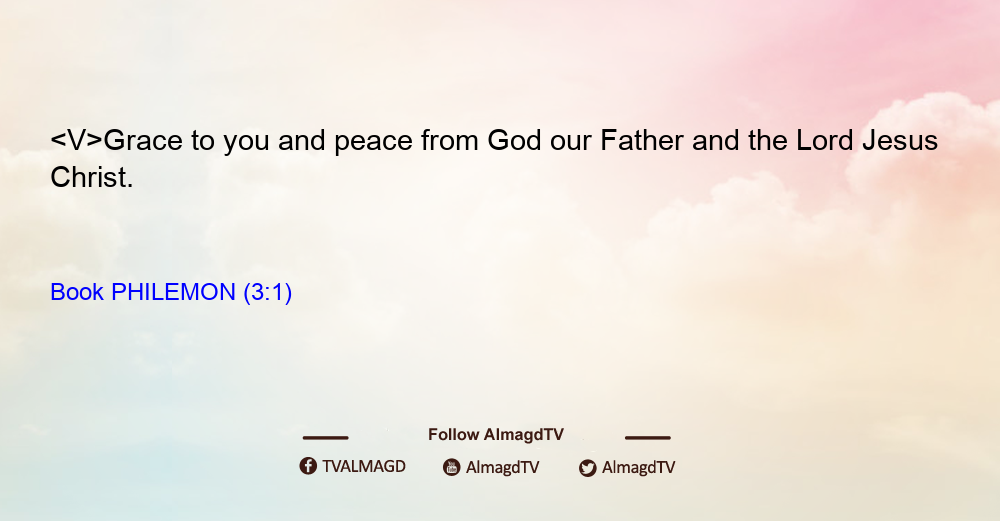 <V>Grace to you and peace from God our Father and the Lord Jesus Christ.

Book PHILEMON (3:1)

Follow AlmagdTV

TVALMAGD AlmagdTV AlmagdTV